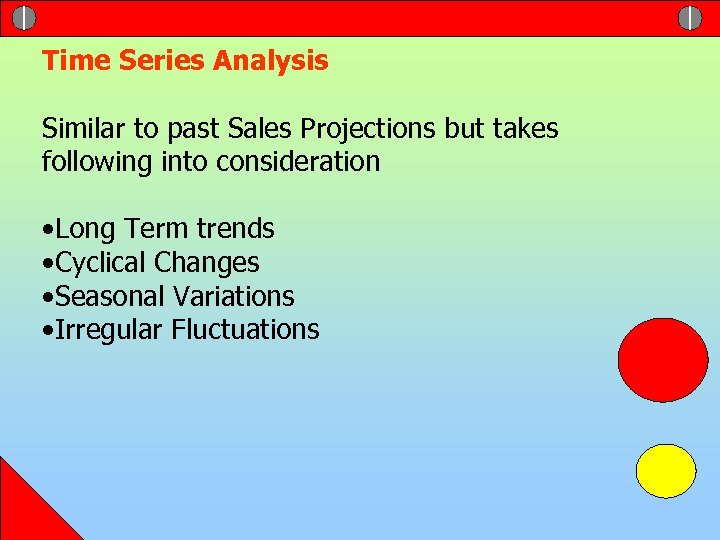 Time Series Analysis

Similar to past Sales Projections but takes following into consideration

•Long Term trends
•Cyclical Changes
•Seasonal Variations
•Irregular Fluctuations